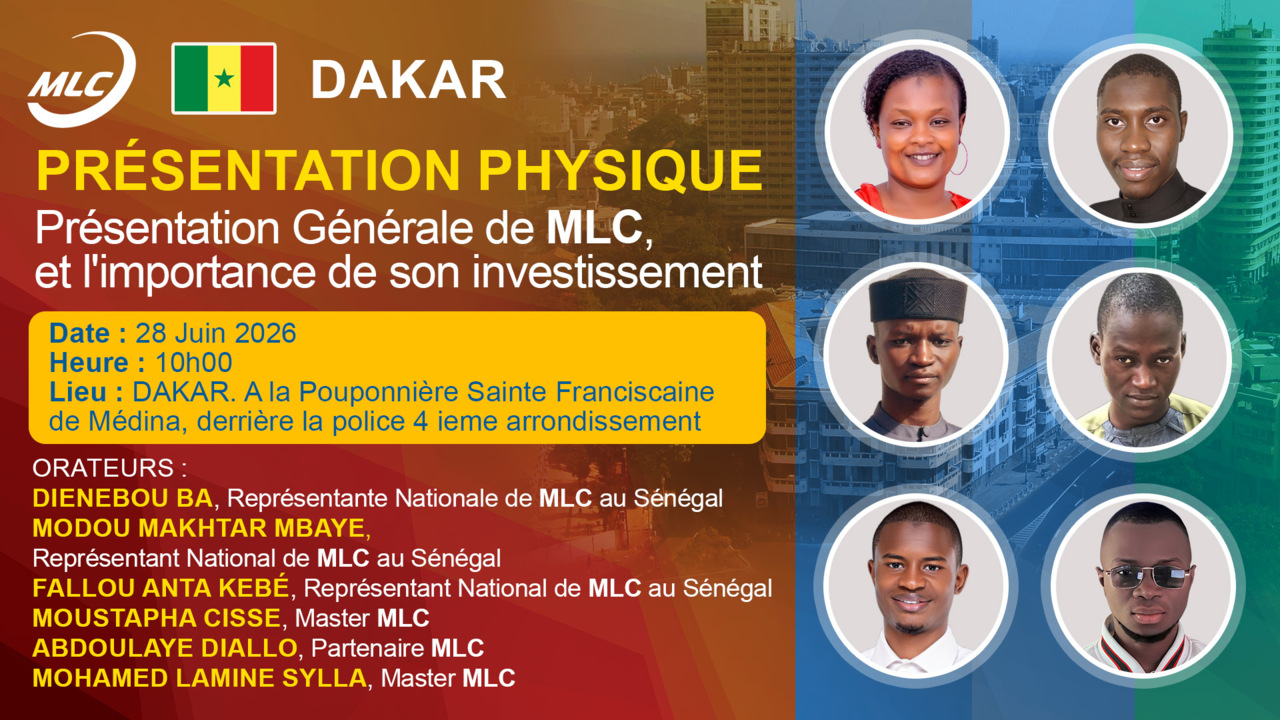 MLC

DAKAR

PRÉSENTATION PHYSIQUE

Présentation Générale de MLC, et l'importance de son investissement

Date : 28 Juin 2026
Heure : 10h00
Lieu : DAKAR. A la Pouponnière Sainte Franciscaine de Médina, derrière la police 4 ieme arrondissement

ORATEURS :
DIENEBOU BA, Représentante Nationale de MLC au Sénégal
MODOU MAKHTAR MBAYE, Représentant National de MLC au Sénégal
FALLOU ANTA KEBÉ, Représentant National de MLC au Sénégal
MOUSTAPHA CISSE, Master MLC
ABDOULAYE DIALLO, Partenaire MLC
MOHAMED LAMINE SYLLA, Master MLC